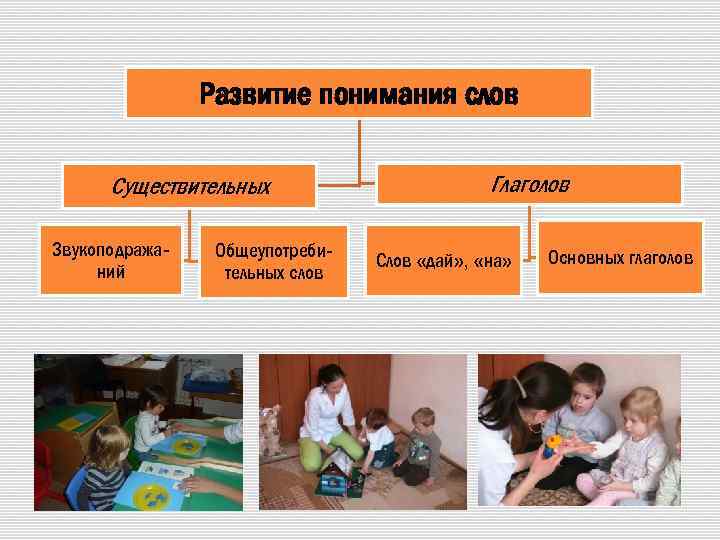 Развитие понимания слов

Существительных

Глаголов

Звукоподражаний

Общеупотребительных слов

Слов «дай», «на»

Основных глаголов